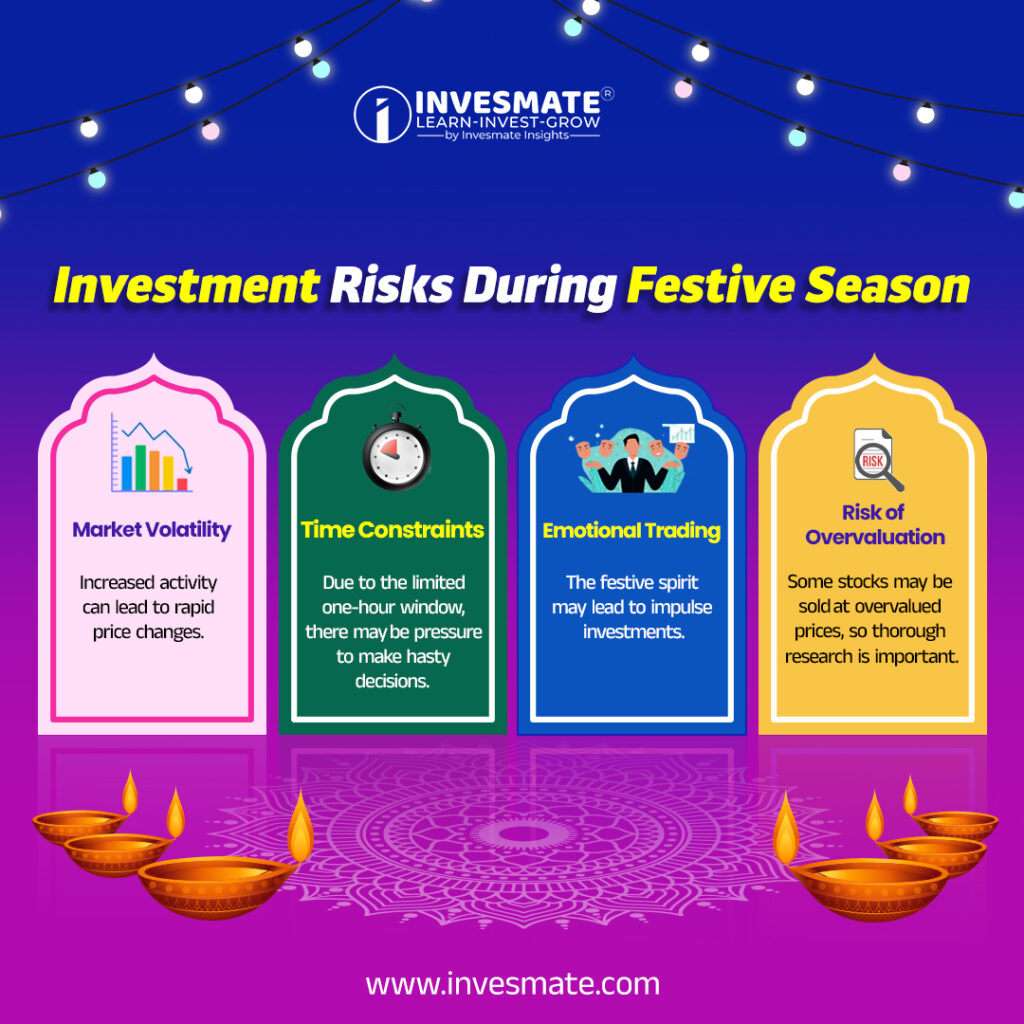 INVESMATE®
LEARN-INVEST-GROW
by Invesmate Insights

Investment Risks During Festive Season

Market Volatility

Increased activity can lead to rapid price changes.

Time Constraints

Due to the limited one-hour window, there may be pressure to make hasty decisions.

Emotional Trading

The festive spirit may lead to impulse investments.

RISK

Risk of Overvaluation

Some stocks may be sold at overvalued prices, so thorough research is important.

www.invesmate.com